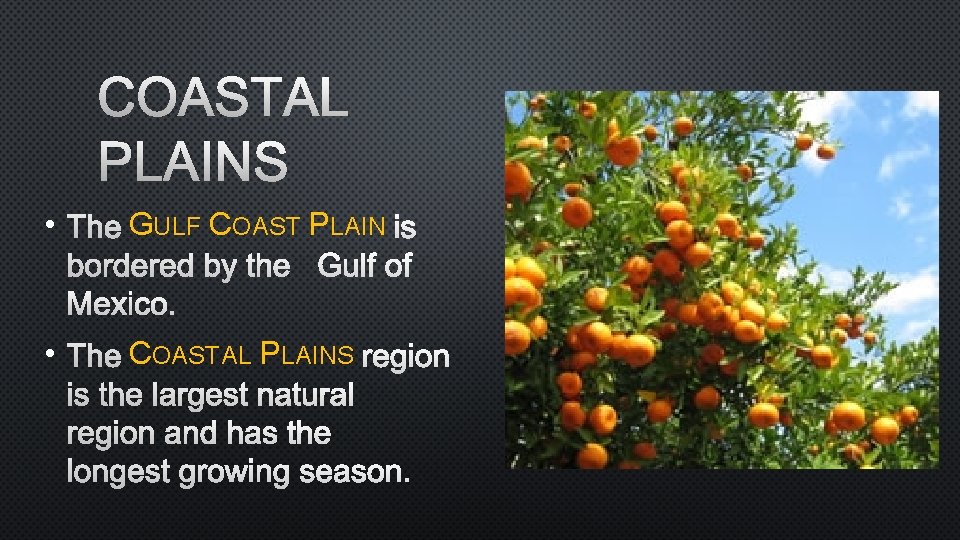 COASTAL PLAINS

• The GULF COAST PLAIN is bordered by the Gulf of Mexico.

• The COASTAL PLAINS region is the largest natural region and has the longest growing season.